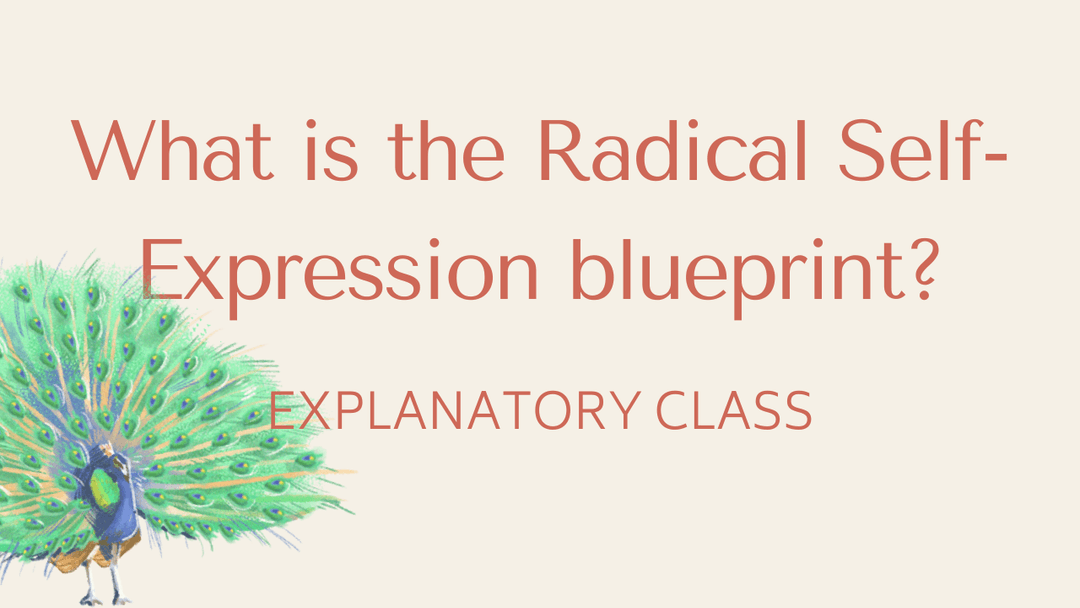 What is the Radical Self-Expression blueprint?

EXPLANATORY CLASS